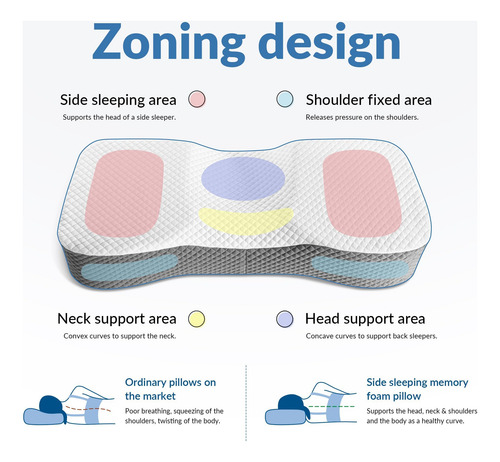 Zoning design

Side sleeping area
Supports the head of a side sleeper.

Shoulder fixed area
Releases pressure on the shoulders.

Neck support area
Convex curves to support the neck.

Head support area
Concave curves to support back sleepers.

Ordinary pillows on the market
Poor breathing, squeezing of the shoulders, twisting of the body.

Side sleeping memory foam pillow
Supports the head, neck & shoulders and the body as a healthy curve.